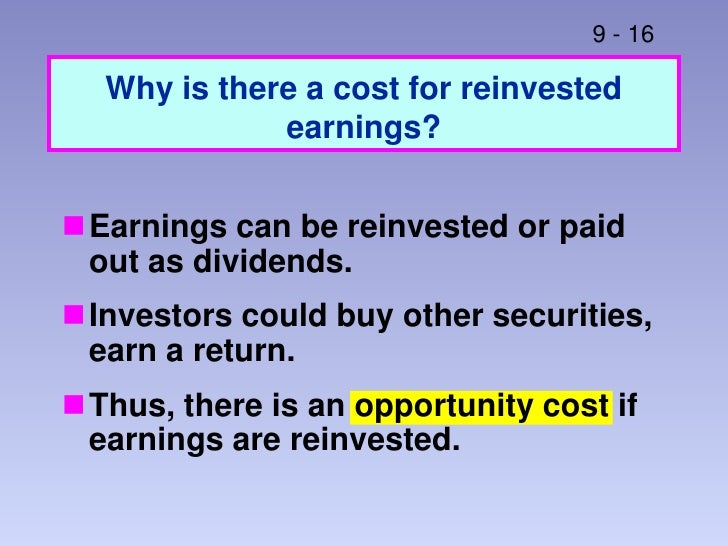 9 - 16

Why is there a cost for reinvested earnings?

Earnings can be reinvested or paid out as dividends.

Investors could buy other securities, earn a return.

Thus, there is an opportunity cost if earnings are reinvested.